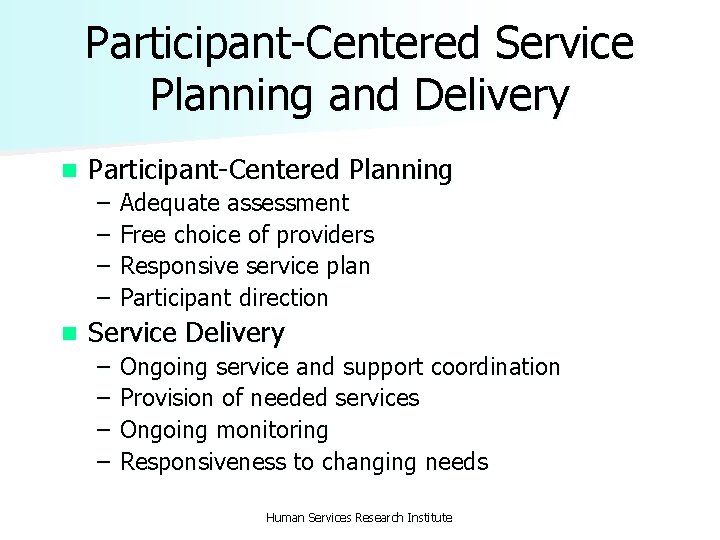 Participant-Centered Service Planning and Delivery

■ Participant-Centered Planning
– Adequate assessment
– Free choice of providers
– Responsive service plan
– Participant direction

■ Service Delivery
– Ongoing service and support coordination
– Provision of needed services
– Ongoing monitoring
– Responsiveness to changing needs

Human Services Research Institute